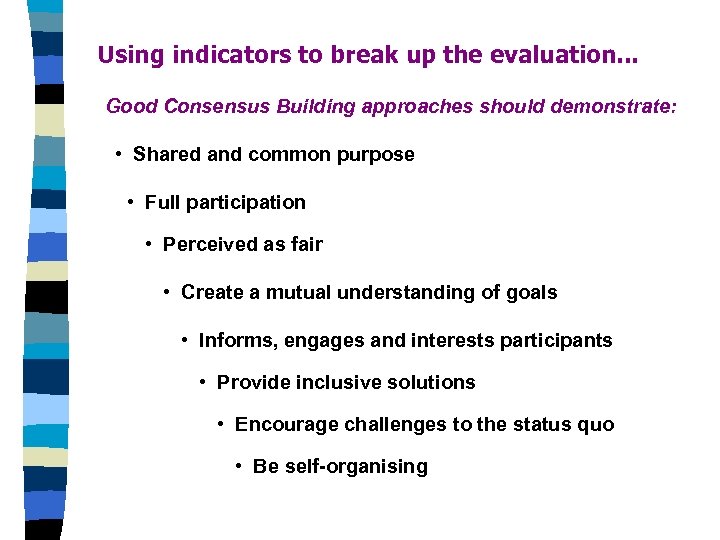 Using indicators to break up the evaluation...

Good Consensus Building approaches should demonstrate:

• Shared and common purpose

• Full participation

• Perceived as fair

• Create a mutual understanding of goals

• Informs, engages and interests participants

• Provide inclusive solutions

• Encourage challenges to the status quo

• Be self-organising